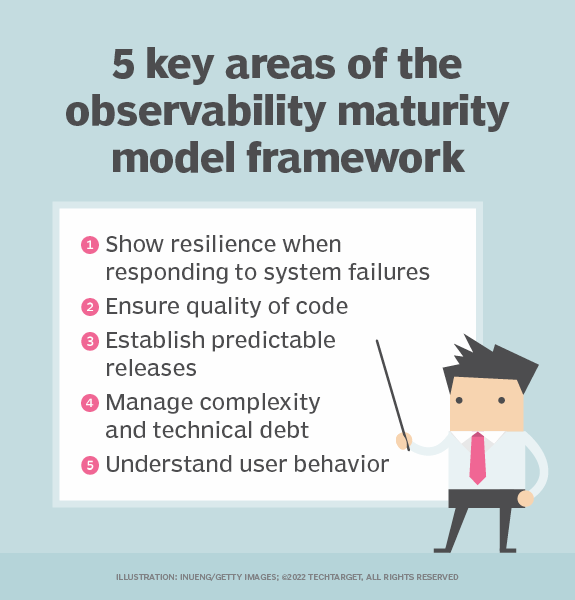 5 key areas of the observability maturity model framework

1 Show resilience when responding to system failures

2 Ensure quality of code

3 Establish predictable releases

4 Manage complexity and technical debt

5 Understand user behavior

ILLUSTRATION: INUENG/GETTY IMAGES; ©2022 TECHTARGET, ALL RIGHTS RESERVED